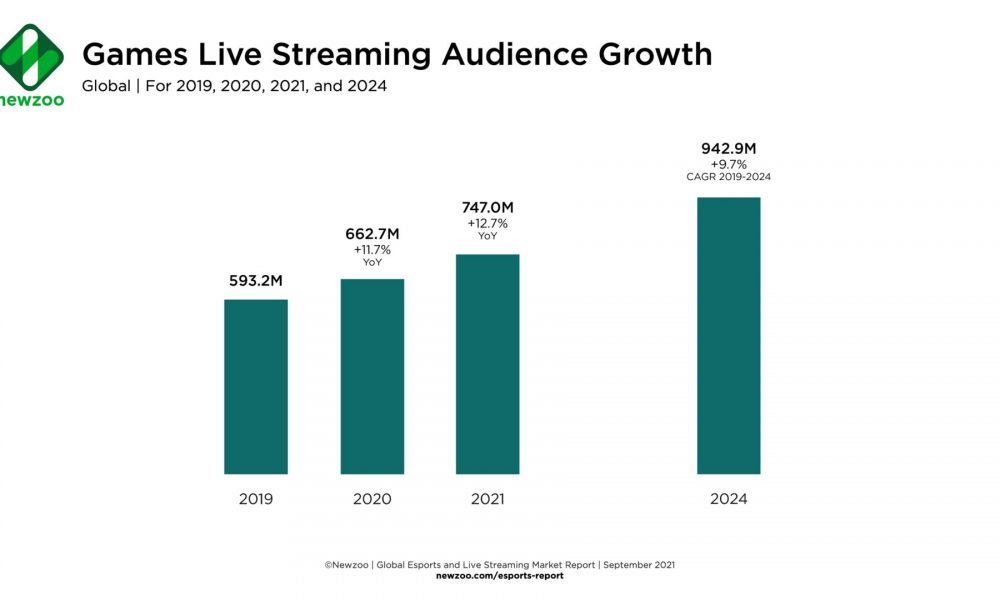 newzoo

Games Live Streaming Audience Growth

Global | For 2019, 2020, 2021, and 2024

593.2M

662.7M
+11.7%
YoY

747.0M
+12.7%
YoY

942.9M
+9.7%
CAGR 2019-2024

2019
2020
2021
2024

©Newzoo | Global Esports and Live Streaming Market Report | September 2021
newzoo.com/esports-report